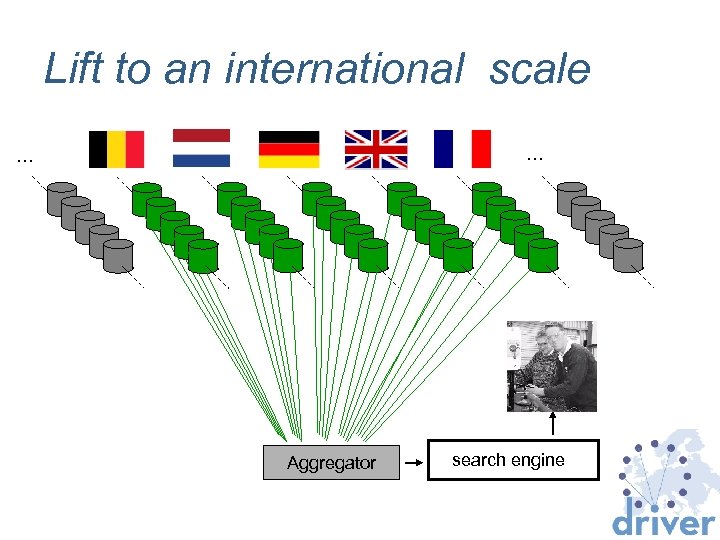 Lift to an international scale

...

...

Aggregator

search engine

driver